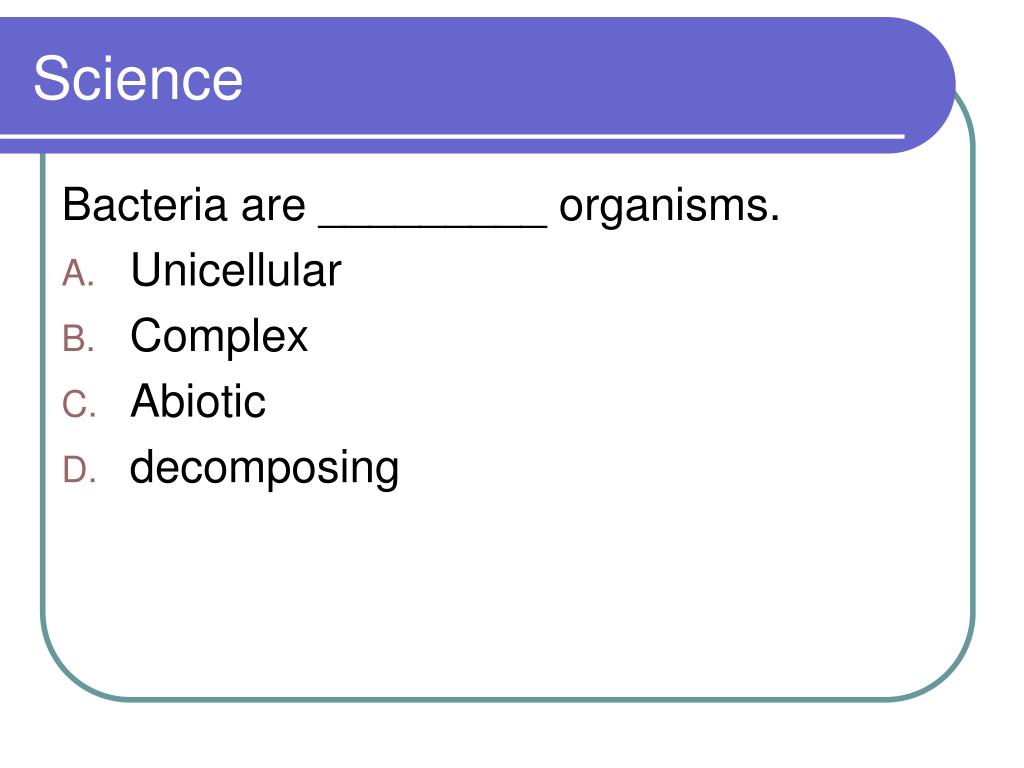 Science

Bacteria are _________ organisms.

A. Unicellular
B. Complex
C. Abiotic
D. decomposing